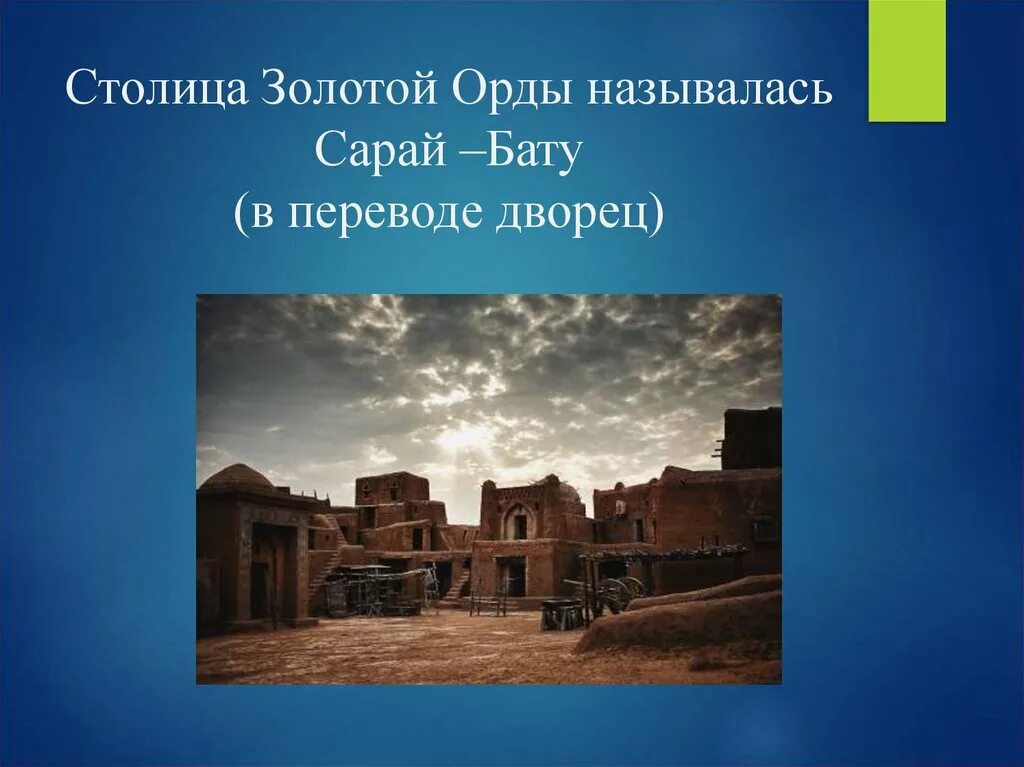 Столица Золотой Орды называлась Сарай –Бату (в переводе дворец)